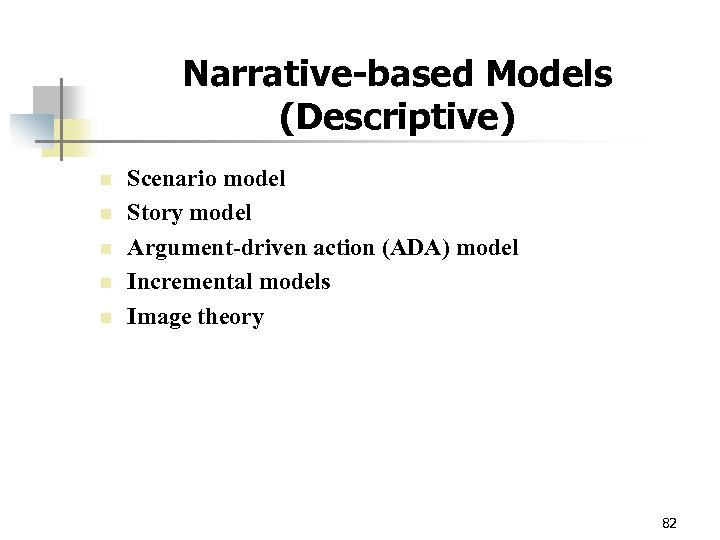 Narrative-based Models (Descriptive)

- Scenario model
- Story model
- Argument-driven action (ADA) model
- Incremental models
- Image theory

82